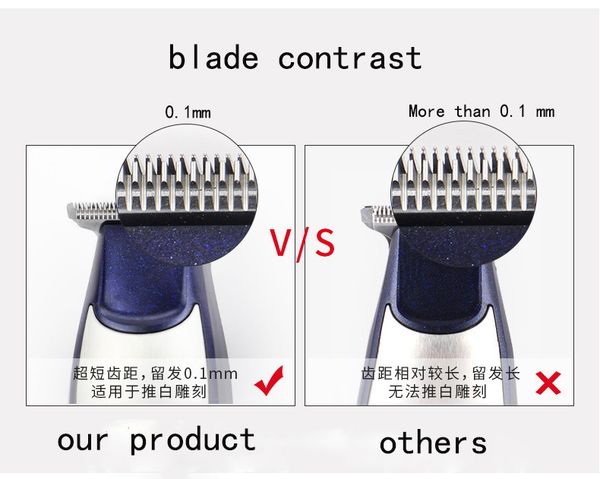 blade contrast

0.1mm

More than 0.1 mm

V/S

超短齿距，留发0.1mm
适用于推白雕刻

齿距相对较长，留发长
无法推白雕刻

our product

others